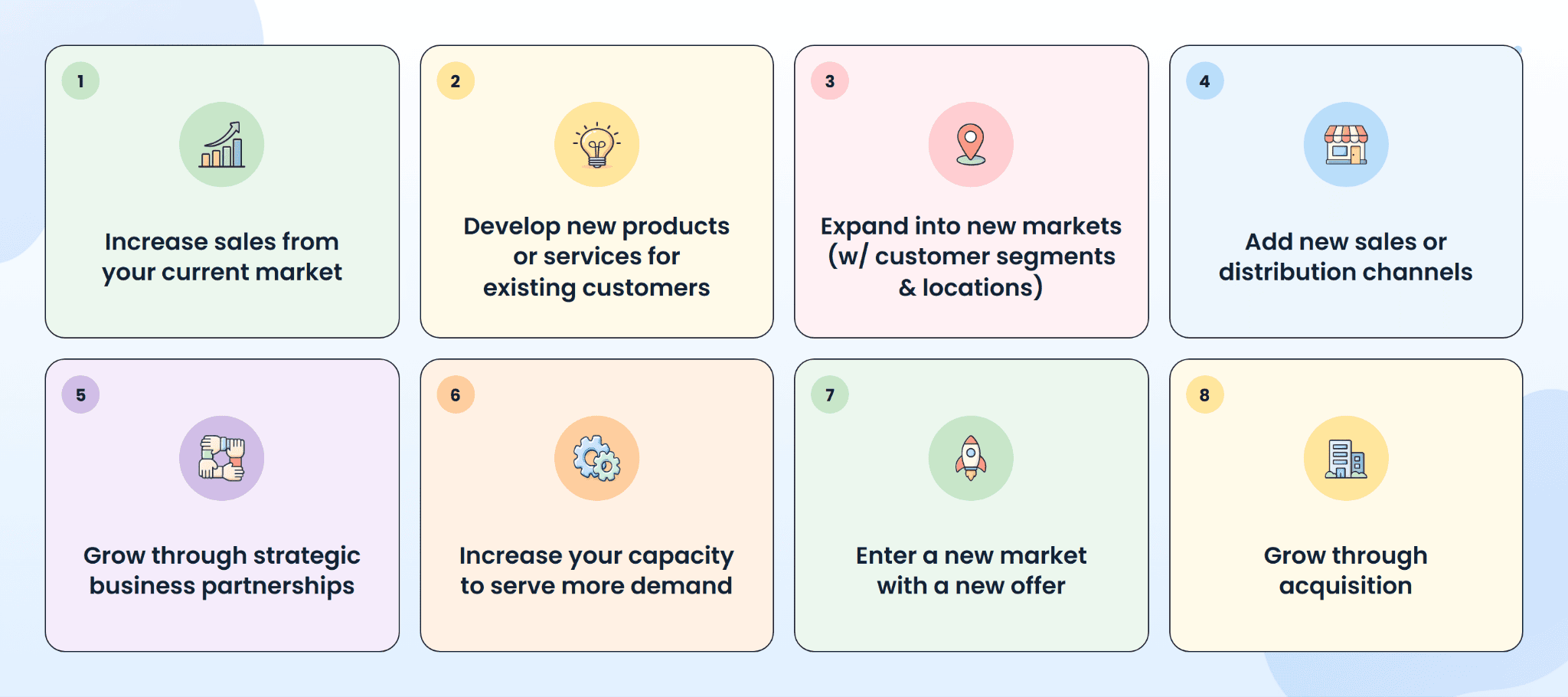 1

Increase sales from your current market

2

Develop new products or services for existing customers

3

Expand into new markets (w/ customer segments & locations)

4

Add new sales or distribution channels

5

Grow through strategic business partnerships

6

Increase your capacity to serve more demand

7

Enter a new market with a new offer

8

Grow through acquisition